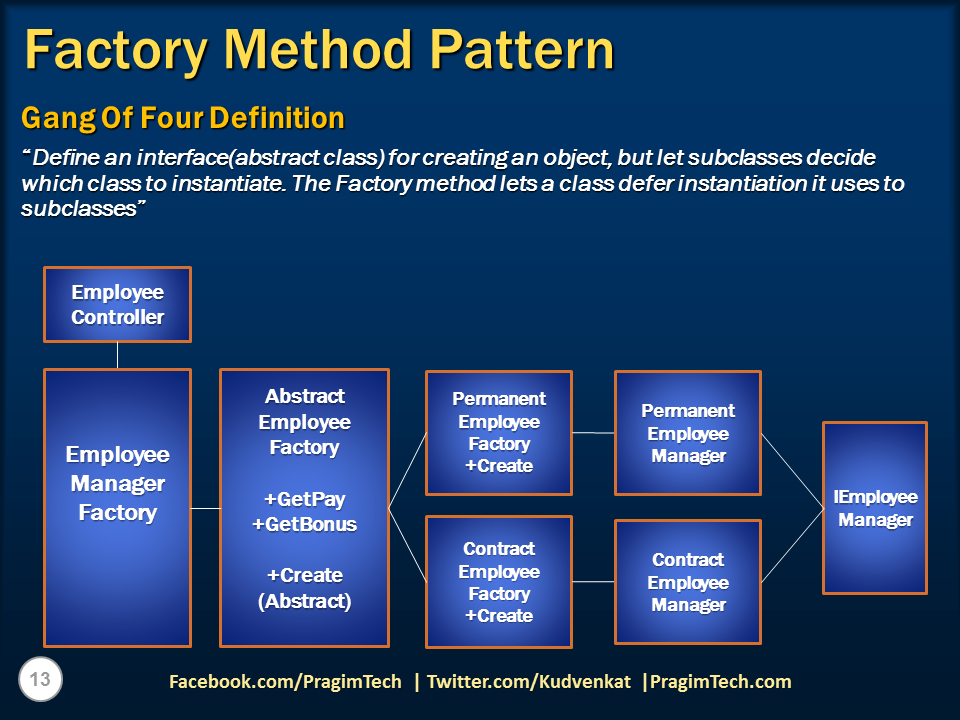 Factory Method Pattern

Gang Of Four Definition

"Define an interface(abstract class) for creating an object, but let subclasses decide which class to instantiate. The Factory method lets a class defer instantiation it uses to subclasses"

Employee Controller

Employee Manager Factory

Abstract Employee Factory

+GetPay
+GetBonus

+Create
(Abstract)

Permanent Employee Factory
+Create

Contract Employee Factory
+Create

Permanent Employee Manager

Contract Employee Manager

IEmployee Manager

13

Facebook.com/PragimTech | Twitter.com/Kudvenkat |PragimTech.com